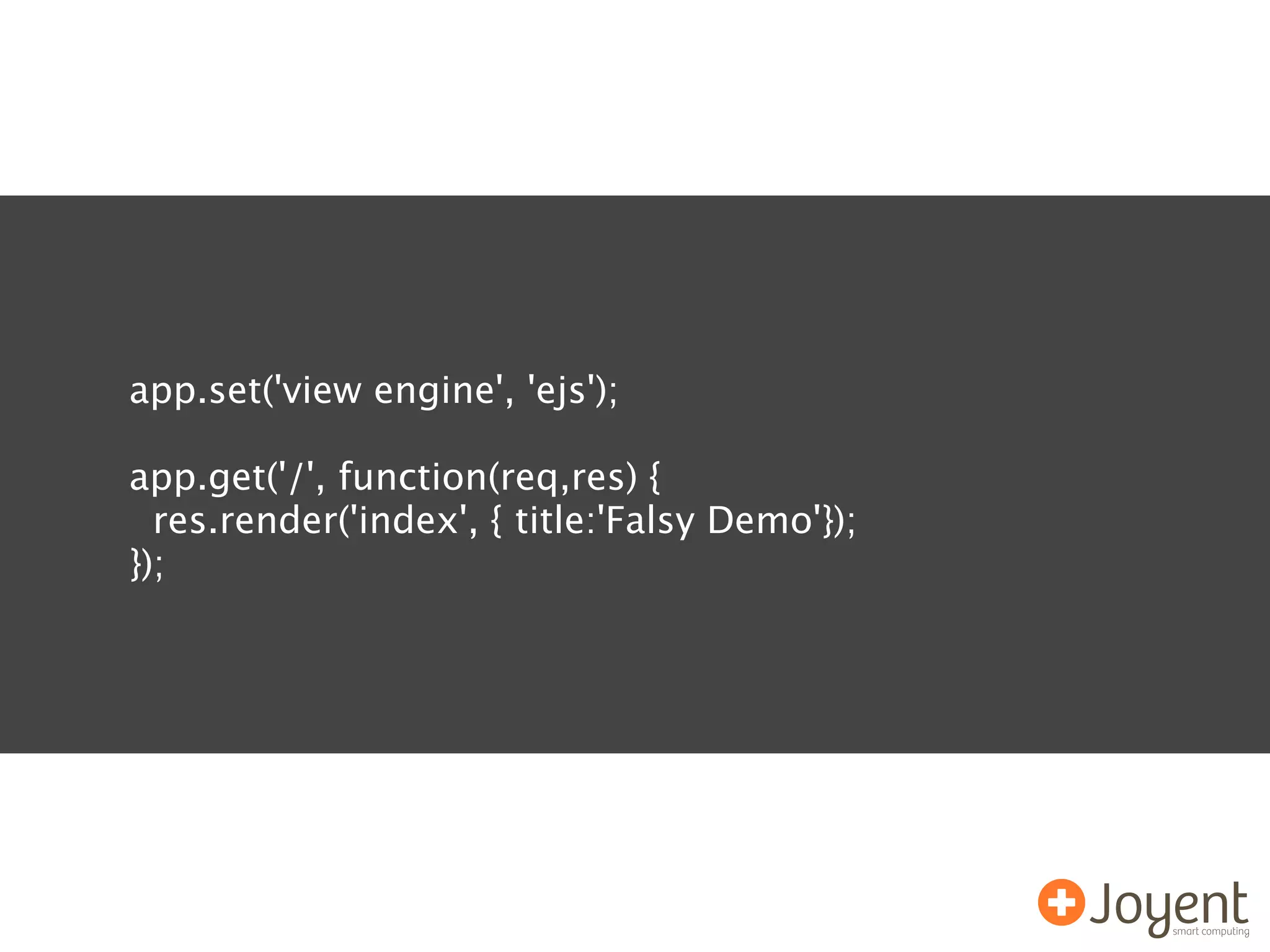 app.set('view engine', 'ejs');

app.get('/', function(req,res) {
  res.render('index', { title:'Falsy Demo'});
});

Joyent
smart computing